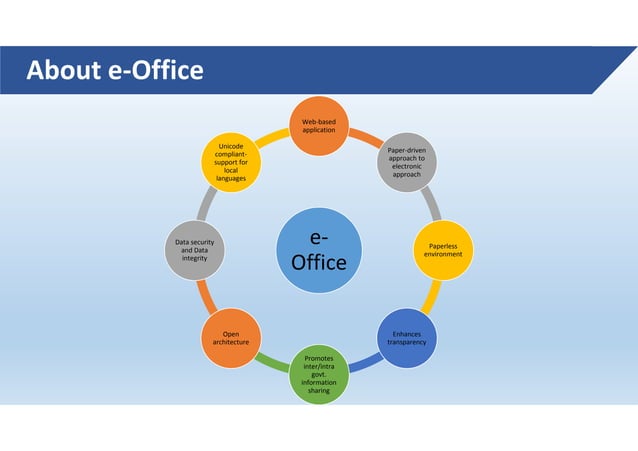 About e-Office

e-Office

Web-based application

Paper-driven approach to electronic approach

Paperless environment

Enhances transparency

Promotes inter/intra govt. information sharing

Open architecture

Data security and Data integrity

Unicode compliant-support for local languages